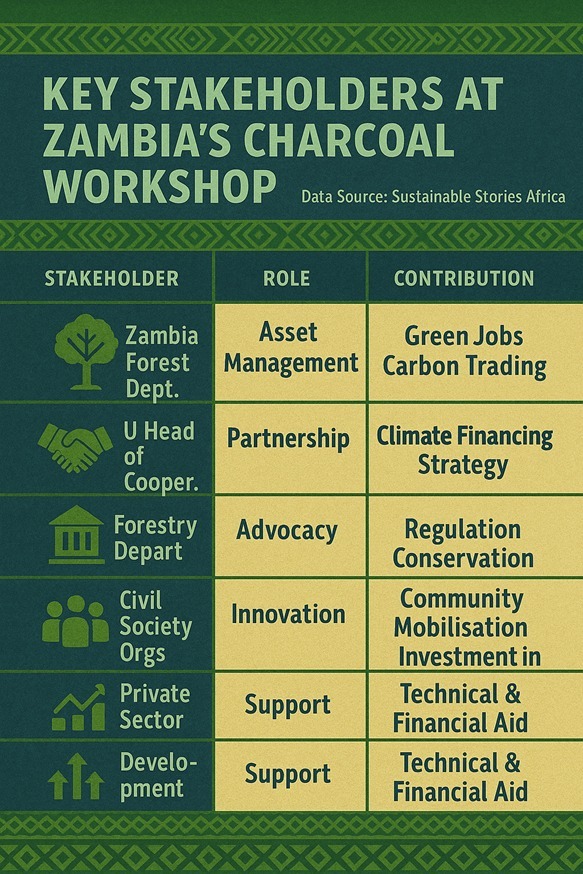 KEY STAKEHOLDERS AT ZAMBIA'S CHARCOAL WORKSHOP

Data Source: Sustainable Stories Africa

| STAKEHOLDER | ROLE | CONTRIBUTION |
|---|---|---|
| Zambia Forest Dept. | Asset Management | Green Jobs Carbon Trading |
| U Head of Cooper. | Partnership | Climate Financing Strategy |
| Forestry Depart | Advocacy | Regulation Conservation |
| Civil Society Orgs | Innovation | Community Mobilisation Investment in |
| Private Sector | Support | Technical & Financial Aid |
| Development | Support | Technical & Financial Aid |